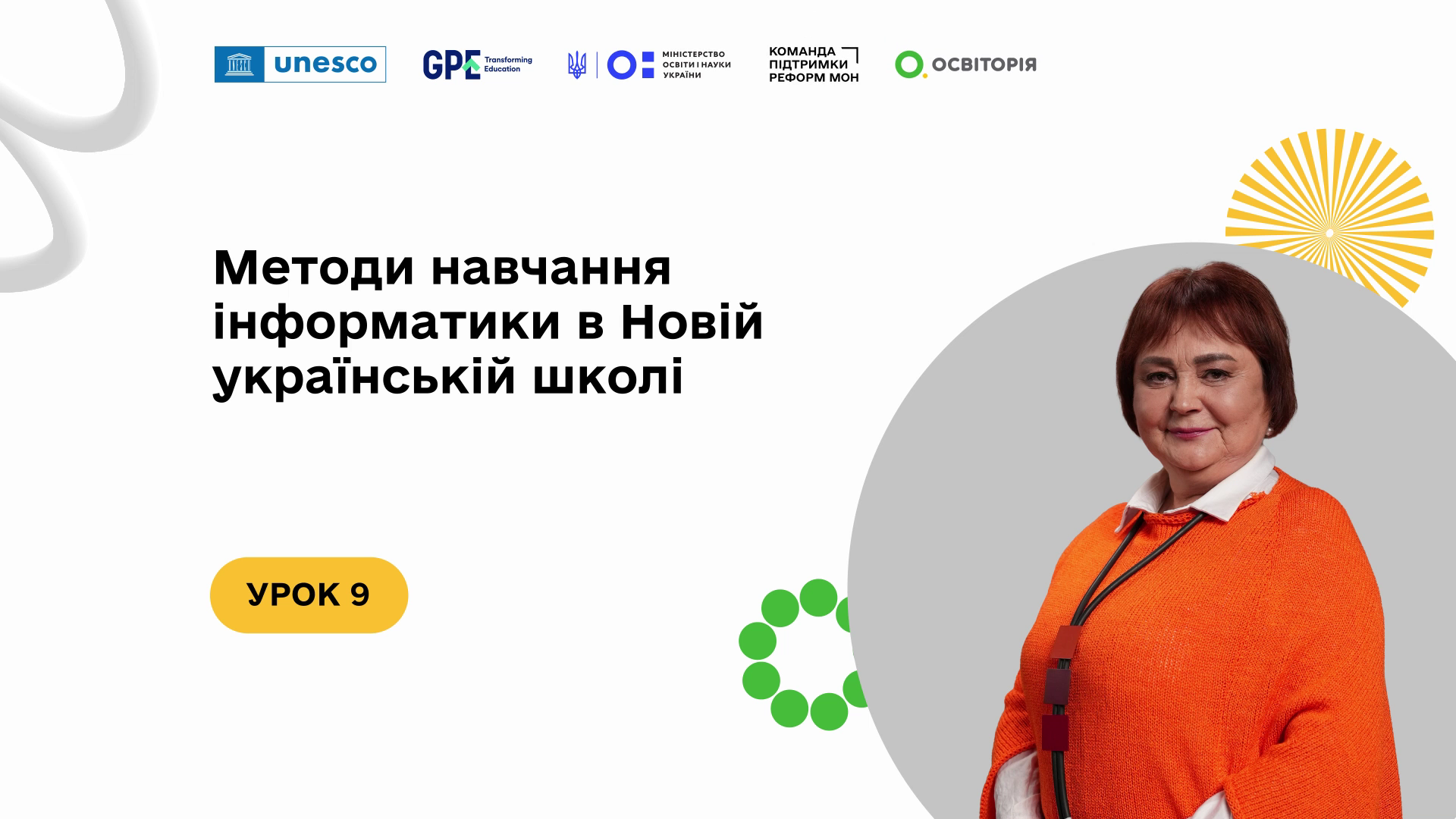 unesco GPE Transforming Education МІНІСТЕРСТВО ОСВІТИ І НАУКИ УКРАЇНИ КОМАНДА ПІДТРИМКИ РЕФОРМ МОН ОСВІТОРІЯ

Методи навчання інформатики в Новій українській школі

УРОК 9